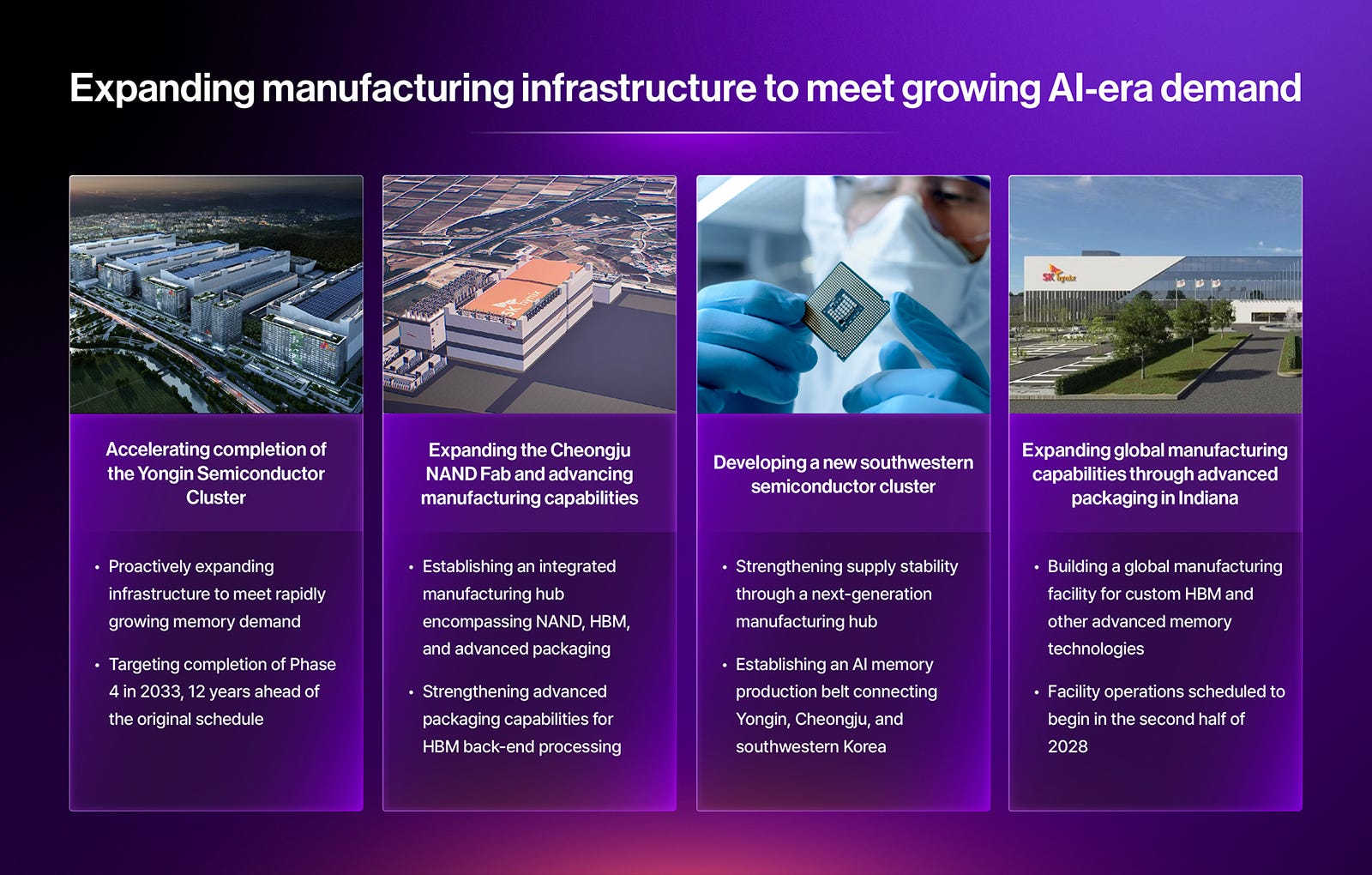 Expanding manufacturing infrastructure to meet growing AI-era demand

SK hynix

Accelerating completion of the Yongin Semiconductor Cluster

• Proactively expanding infrastructure to meet rapidly growing memory demand

• Targeting completion of Phase 4 in 2033, 12 years ahead of the original schedule

SK hynix

Expanding the Cheongju NAND Fab and advancing manufacturing capabilities

• Establishing an integrated manufacturing hub encompassing NAND, HBM, and advanced packaging

• Strengthening advanced packaging capabilities for HBM back-end processing

Developing a new southwestern semiconductor cluster

• Strengthening supply stability through a next-generation manufacturing hub

• Establishing an AI memory production belt connecting Yongin, Cheongju, and southwestern Korea

SK hynix

Expanding global manufacturing capabilities through advanced packaging in Indiana

• Building a global manufacturing facility for custom HBM and other advanced memory technologies

• Facility operations scheduled to begin in the second half of 2028